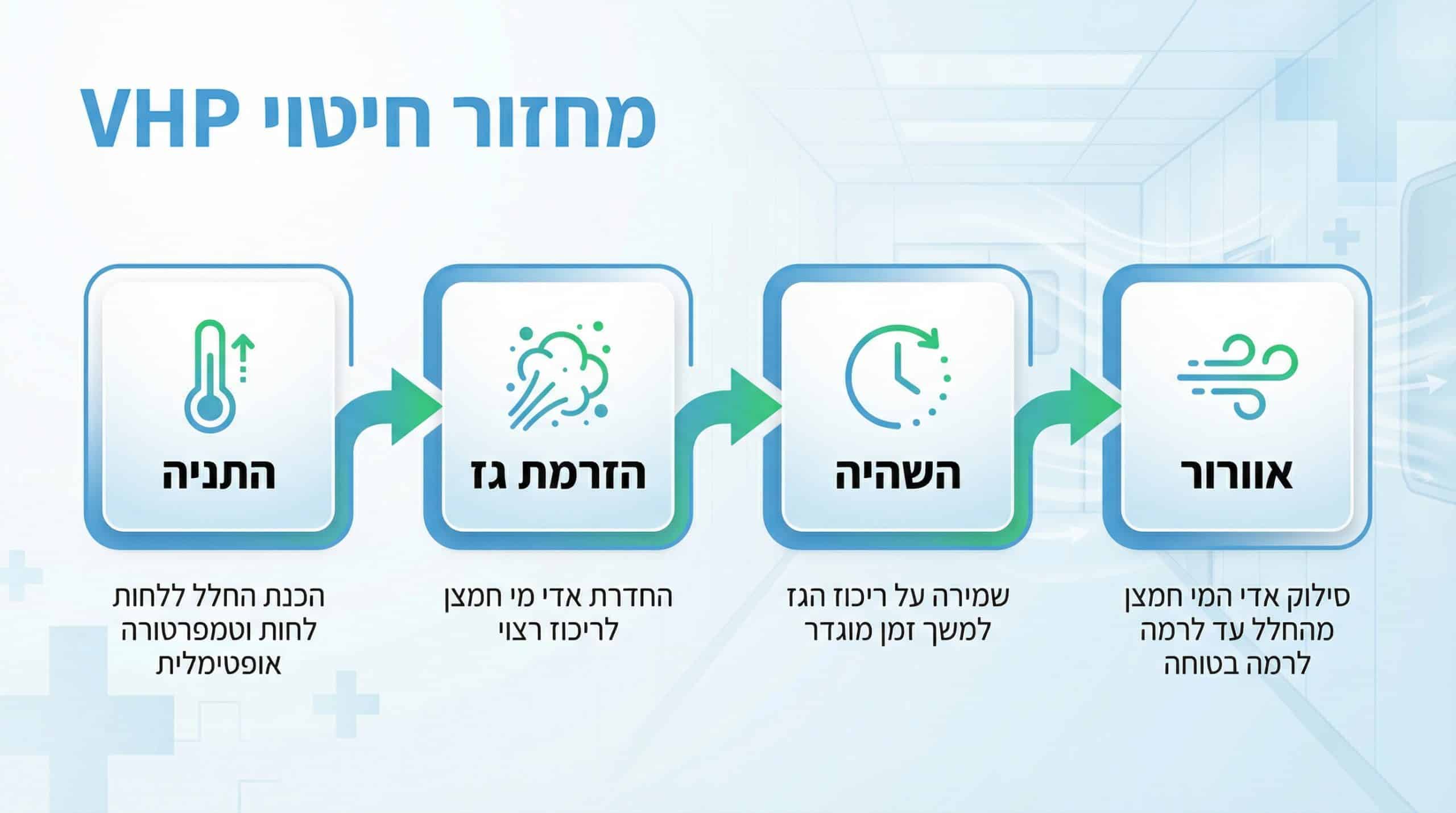 מחזור חיטוי VHP

התניה

הכנת החלל ללחות לחות וטמפרטורה אופטימלית

הזרמת גז

החדרת אדי מי חמצן לריכוז רצוי

השהיה

שמירה על ריכוז הגז למשך זמן מוגדר

אוורור

סילוק אדי המי חמצן מהחלל עד לרמה לרמה בטוחה